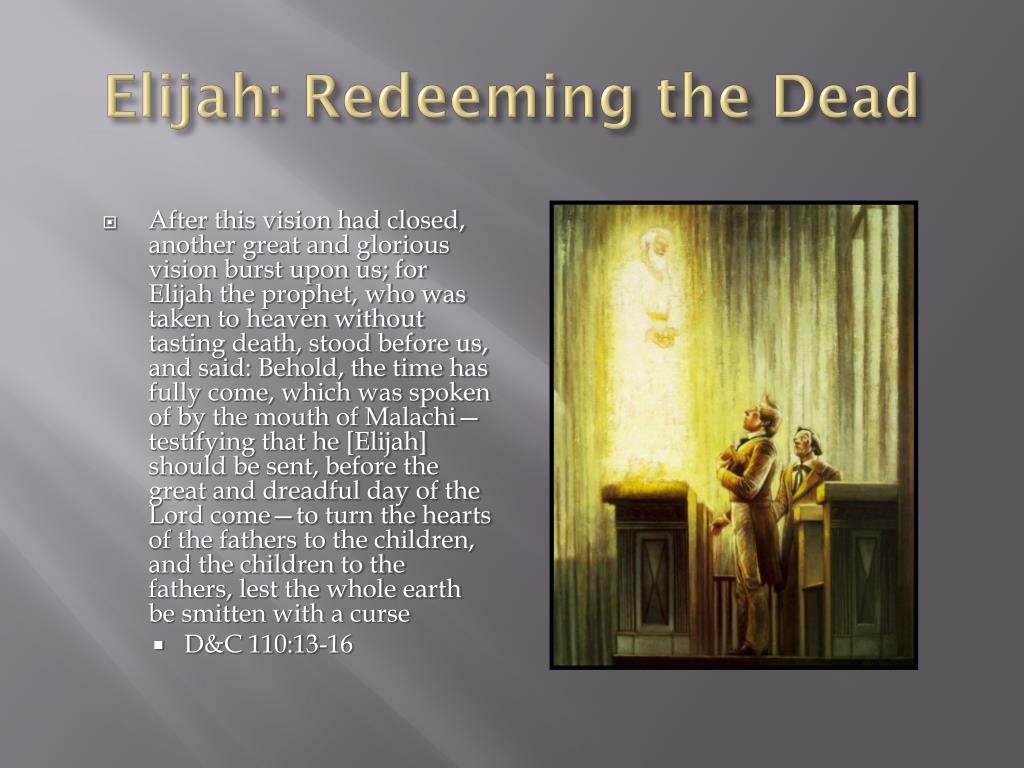 Elijah: Redeeming the Dead

After this vision had closed, another great and glorious vision burst upon us; for Elijah the prophet, who was taken to heaven without tasting death, stood before us, and said: Behold, the time has fully come, which was spoken of by the mouth of Malachi—testifying that he [Elijah] should be sent, before the great and dreadful day of the Lord come—to turn the hearts of the fathers to the children, and the children to the fathers, lest the whole earth be smitten with a curse

D&C 110:13-16